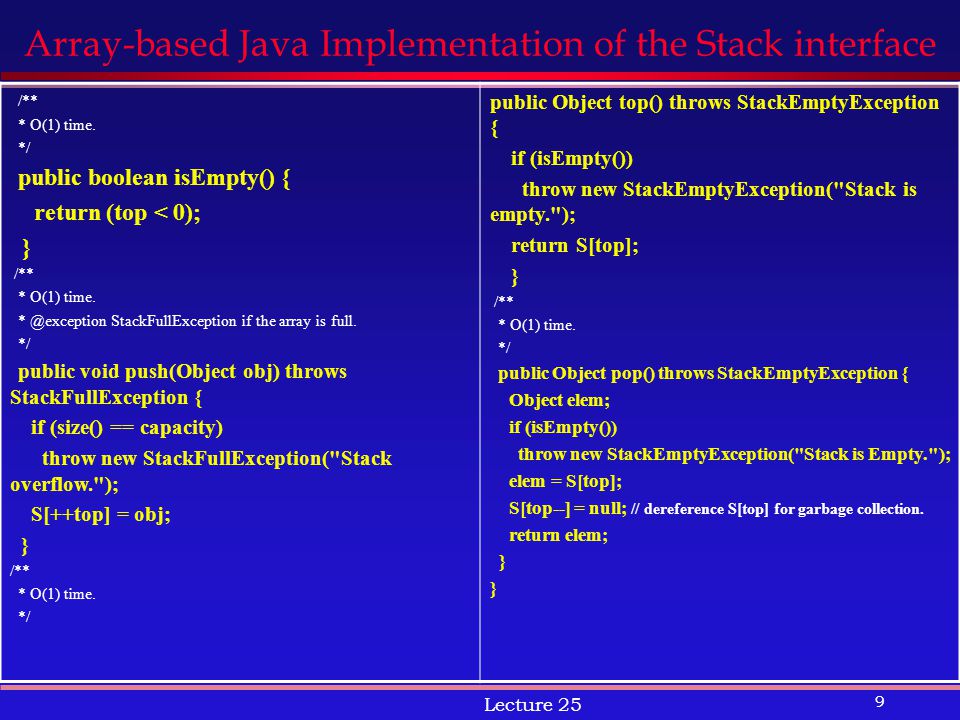 Array-based Java Implementation of the Stack interface

/**
* O(1) time.
*/
public boolean isEmpty() {
return (top < 0);
}
/**
* O(1) time.
* @exception StackFullException if the array is full.
*/
public void push(Object obj) throws StackFullException {
if (size() == capacity)
throw new StackFullException("Stack overflow.");
S[++top] = obj;
}
/**
* O(1) time.
*/

public Object top() throws StackEmptyException {
if (isEmpty())
throw new StackEmptyException("Stack is empty.");
return S[top];
}
/**
* O(1) time.
*/
public Object pop() throws StackEmptyException {
Object elem;
if (isEmpty())
throw new StackEmptyException("Stack is Empty.");
elem = S[top];
S[top--] = null; // dereference S[top] for garbage collection.
return elem;
}
}

Lecture 25

9